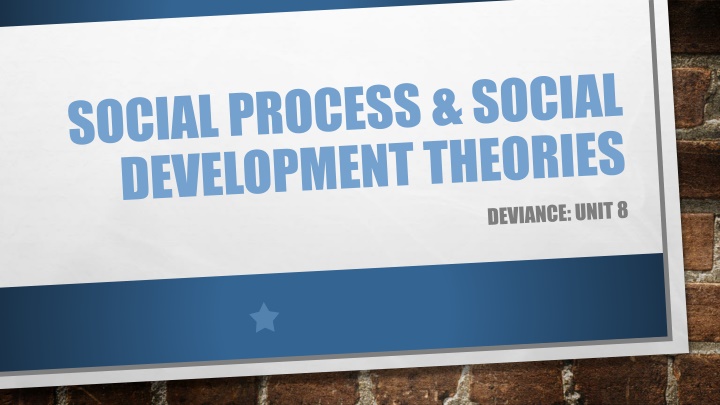 SOCIAL PROCESS & SOCIAL DEVELOPMENT THEORIES

DEVIANCE: UNIT 8